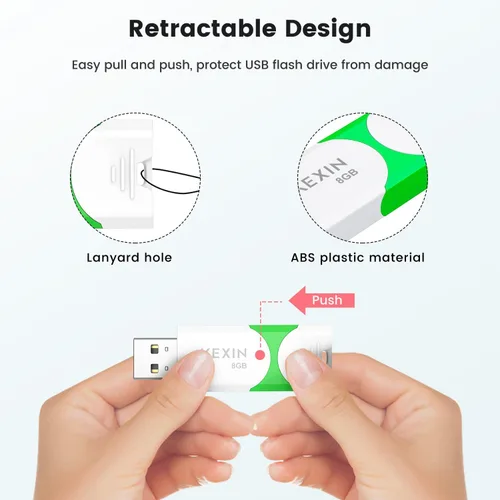 Retractable Design

Easy pull and push, protect USB flash drive from damage

KEXIN
8GB

Lanyard hole

ABS plastic material

Push

KEXIN
8GB